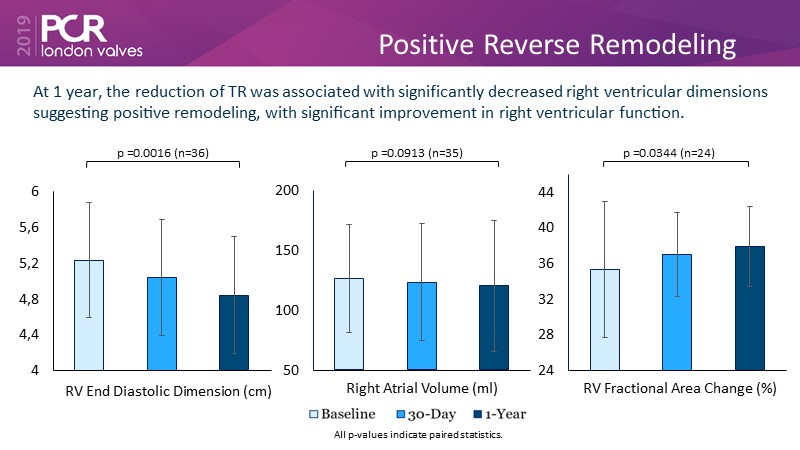 2019 PCR london valves

Positive Reverse Remodeling

At 1 year, the reduction of TR was associated with significantly decreased right ventricular dimensions suggesting positive remodeling, with significant improvement in right ventricular function.

p =0.0016 (n=36)

6
5,6
5,2
4,8
4,4
4

RV End Diastolic Dimension (cm)

p =0.0913 (n=35)

200
150
100
50

Right Atrial Volume (ml)

p =0.0344 (n=24)

44
40
36
32
28
24

RV Fractional Area Change (%)

Baseline 30-Day 1-Year

All p-values indicate paired statistics.